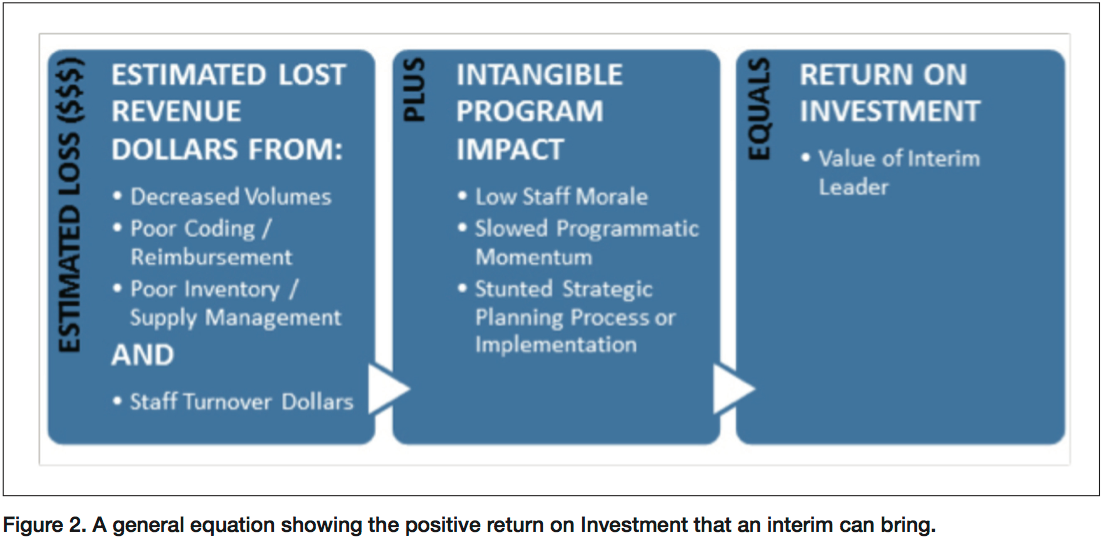 ESTIMATED LOSS ($$$)

ESTIMATED LOST REVENUE DOLLARS FROM:

• Decreased Volumes
• Poor Coding / Reimbursement
• Poor Inventory / Supply Management

AND

• Staff Turnover Dollars

PLUS

INTANGIBLE PROGRAM IMPACT

• Low Staff Morale
• Slowed Programmatic Momentum
• Stunted Strategic Planning Process or Implementation

EQUALS

RETURN ON INVESTMENT

• Value of Interim Leader

Figure 2. A general equation showing the positive return on Investment that an interim can bring.